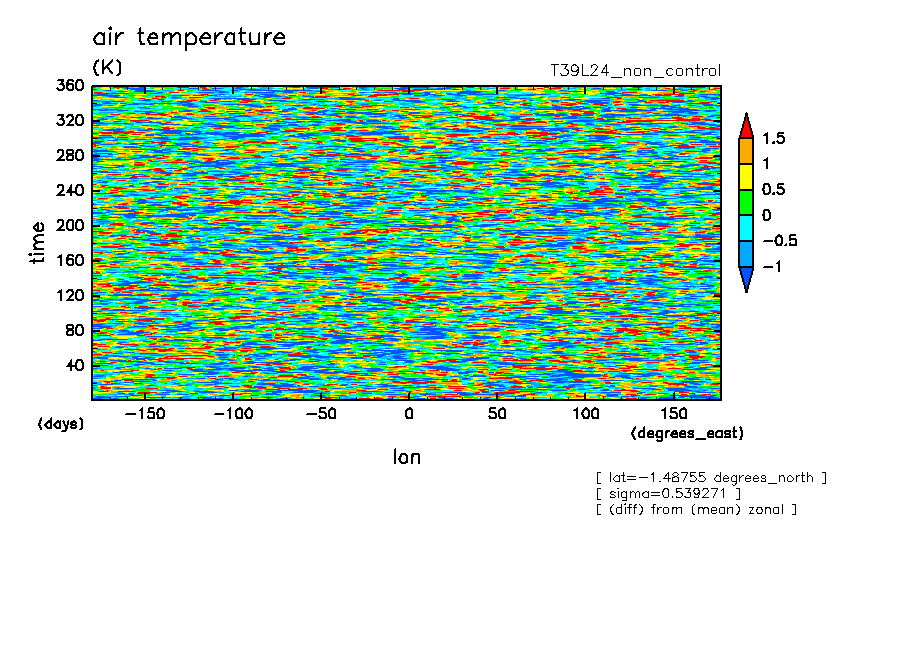 air temperature
(K)
T39L24_non_control

360
320
280
240
200
160
120
80
40
time
(days)

−150 −100 −50 0 50 100 150
(degrees_east)
lon

1.5
1
0.5
0
−0.5
−1

[ lat=−1.48755 degrees_north ]
[ sigma=0.539271 ]
[ (diff) from (mean) zonal ]